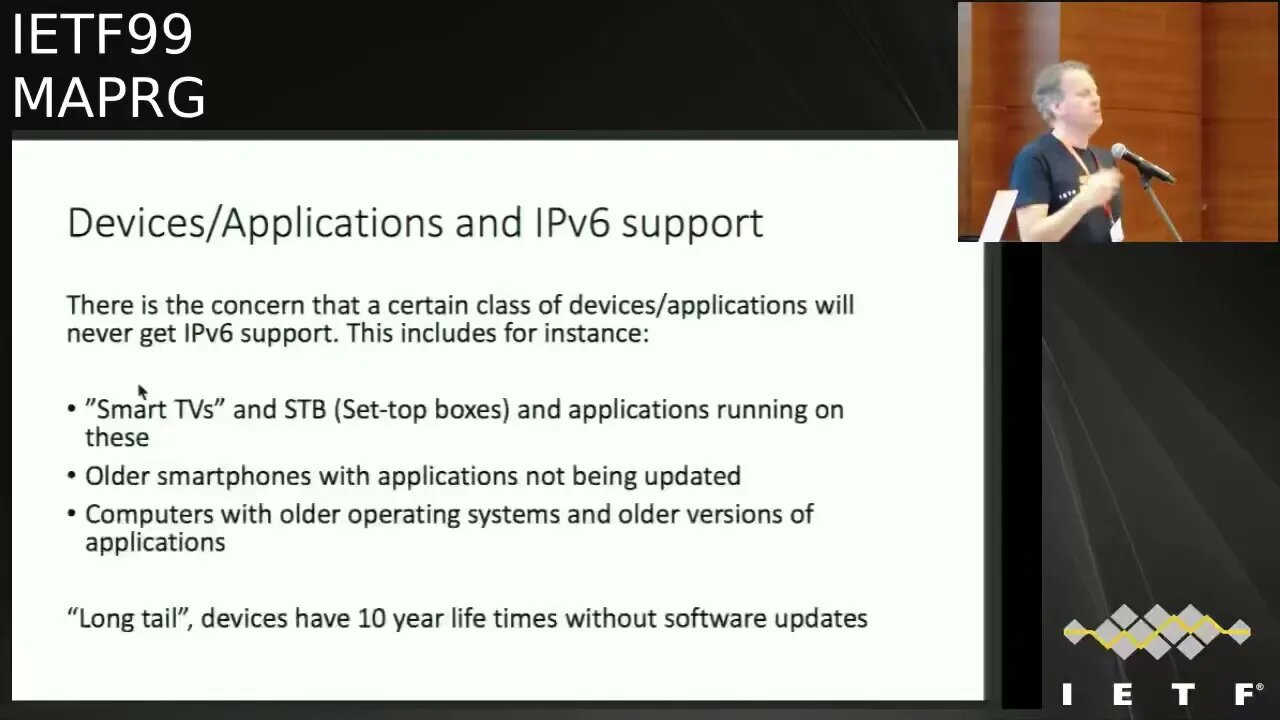 IETF99
MAPRG

Devices/Applications and IPv6 support

There is the concern that a certain class of devices/applications will never get IPv6 support. This includes for instance:

• ”Smart TVs” and STB (Set-top boxes) and applications running on these
• Older smartphones with applications not being updated
• Computers with older operating systems and older versions of applications

“Long tail”, devices have 10 year life times without software updates

IETF®